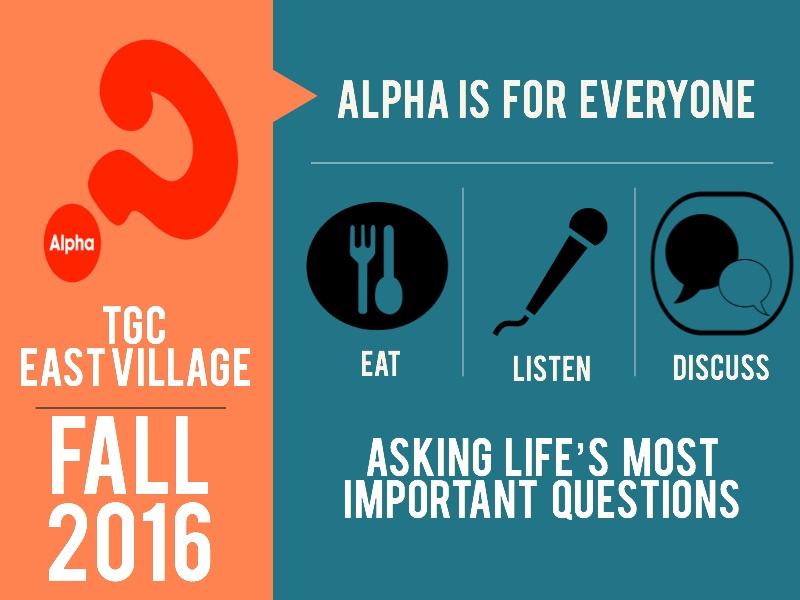 Alpha

TGC
EAST VILLAGE

FALL
2016

ALPHA IS FOR EVERYONE

EAT

LISTEN

DISCUSS

ASKING LIFE'S MOST IMPORTANT QUESTIONS